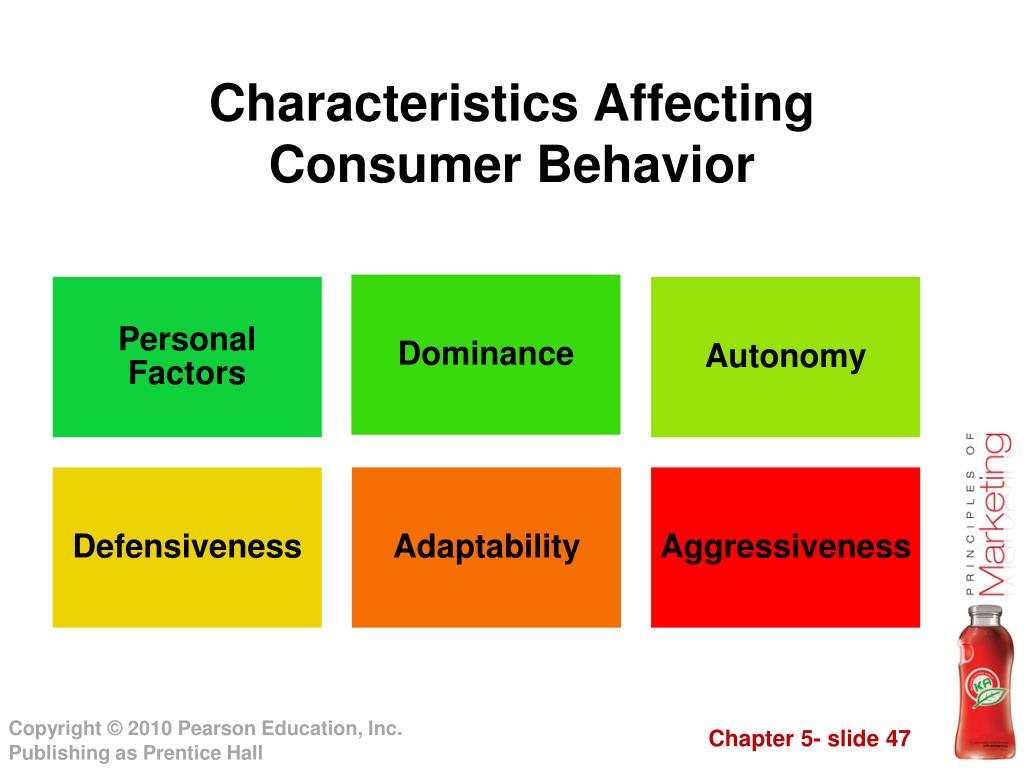 Characteristics Affecting Consumer Behavior

Personal Factors

Dominance

Autonomy

Defensiveness

Adaptability

Aggressiveness

PRINCIPLES OF Marketing

Copyright © 2010 Pearson Education, Inc. Publishing as Prentice Hall

Chapter 5- slide 47